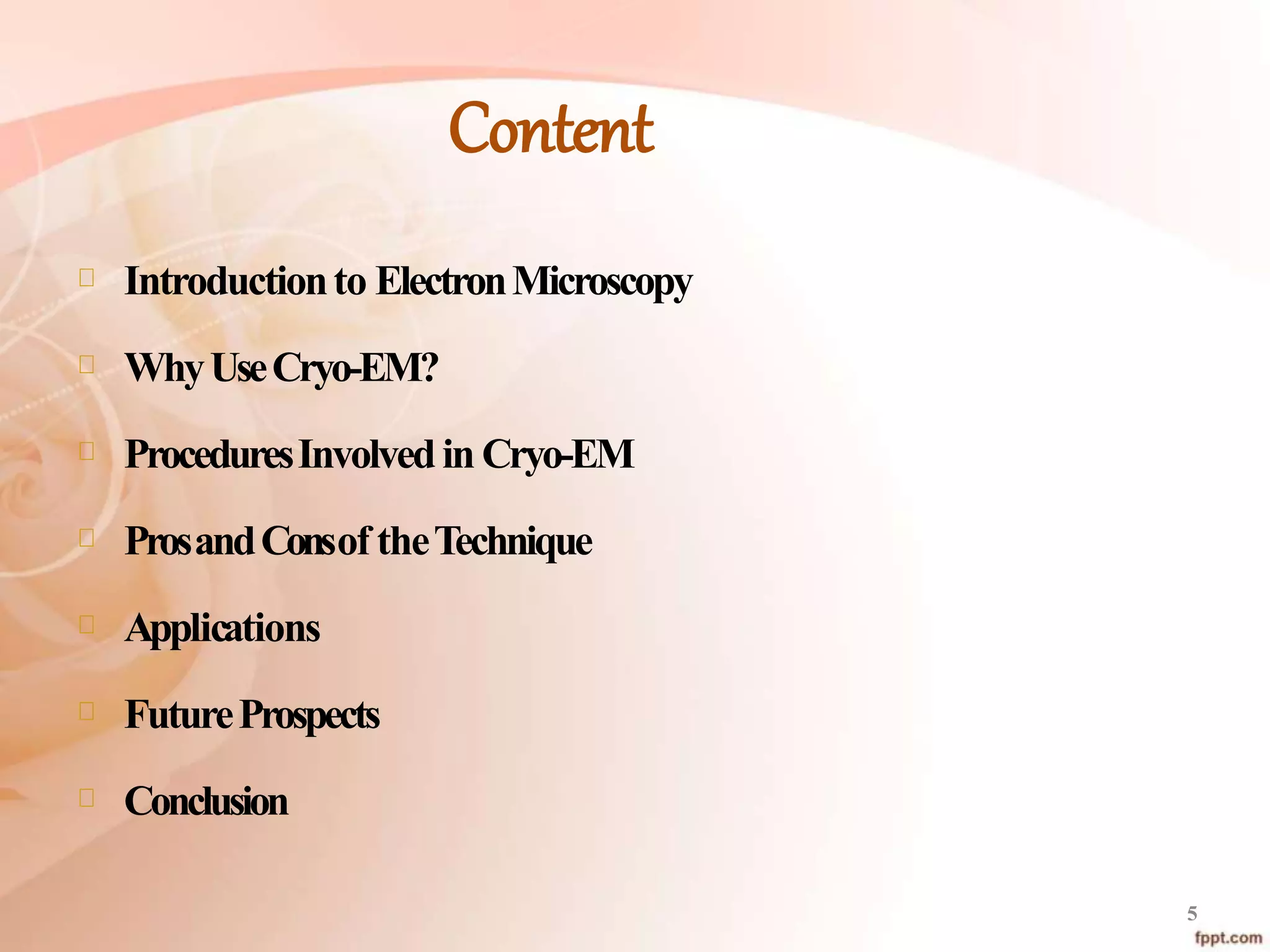 Content

Introduction to Electron Microscopy

Why Use Cryo-EM?

Procedures Involved in Cryo-EM

Pros and Cons of the Technique

Applications

Future Prospects

Conclusion

5

fppt.com